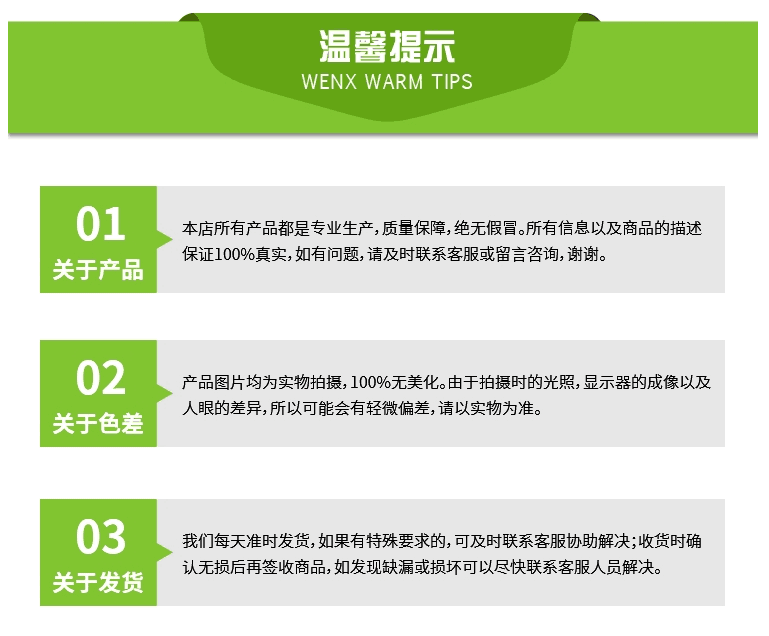 温馨提示
WENX WARM TIPS

01
关于产品

本店所有产品都是专业生产，质量保障，绝无假冒。所有信息以及商品的描述保证100%真实，如有问题，请及时联系客服或留言咨询，谢谢。

02
关于色差

产品图片均为实物拍摄，100%无美化。由于拍摄时的光照，显示器的成像以及人眼的差异，所以可能会有轻微偏差，请以实物为准。

03
关于发货

我们每天准时发货，如果有特殊要求的，可及时联系客服协助解决；收货时确认无损后再签收商品，如发现缺漏或损坏可以尽快联系客服人员解决。